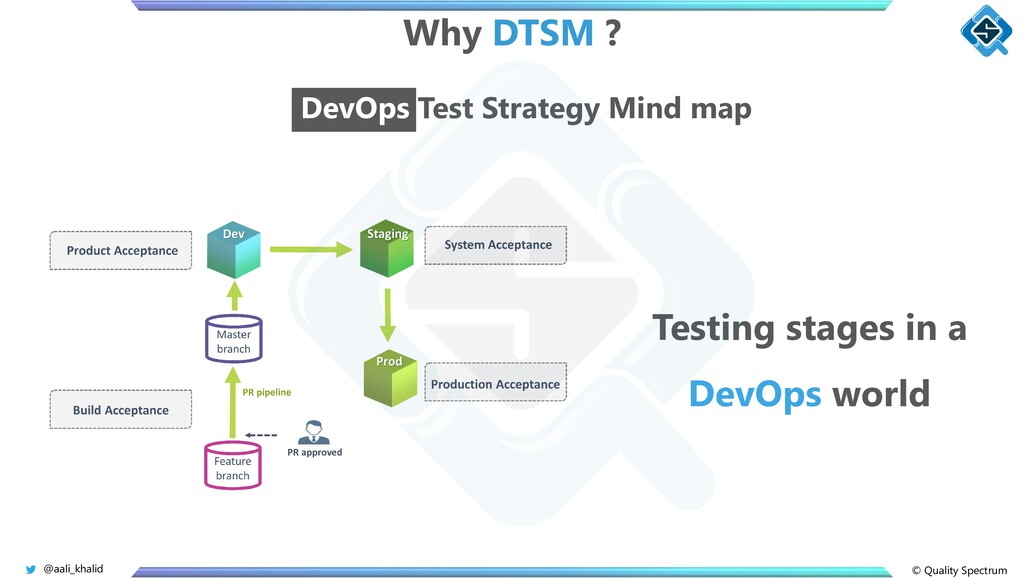 Why DTSM ?

DevOps Test Strategy Mind map

Product Acceptance

Dev

Staging

System Acceptance

Master branch

Prod

Production Acceptance

PR pipeline

Build Acceptance

Feature branch

PR approved

Testing stages in a DevOps world

@aali_khalid

© Quality Spectrum